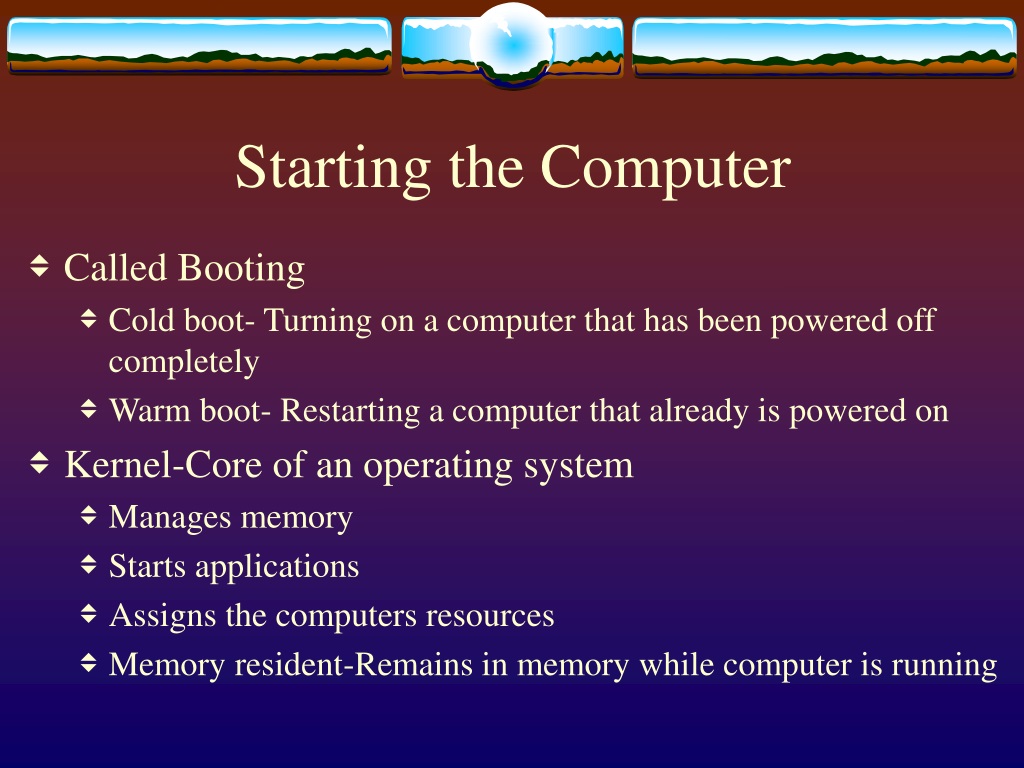 Starting the Computer

Called Booting

Cold boot- Turning on a computer that has been powered off completely

Warm boot- Restarting a computer that already is powered on

Kernel-Core of an operating system

Manages memory

Starts applications

Assigns the computers resources

Memory resident-Remains in memory while computer is running